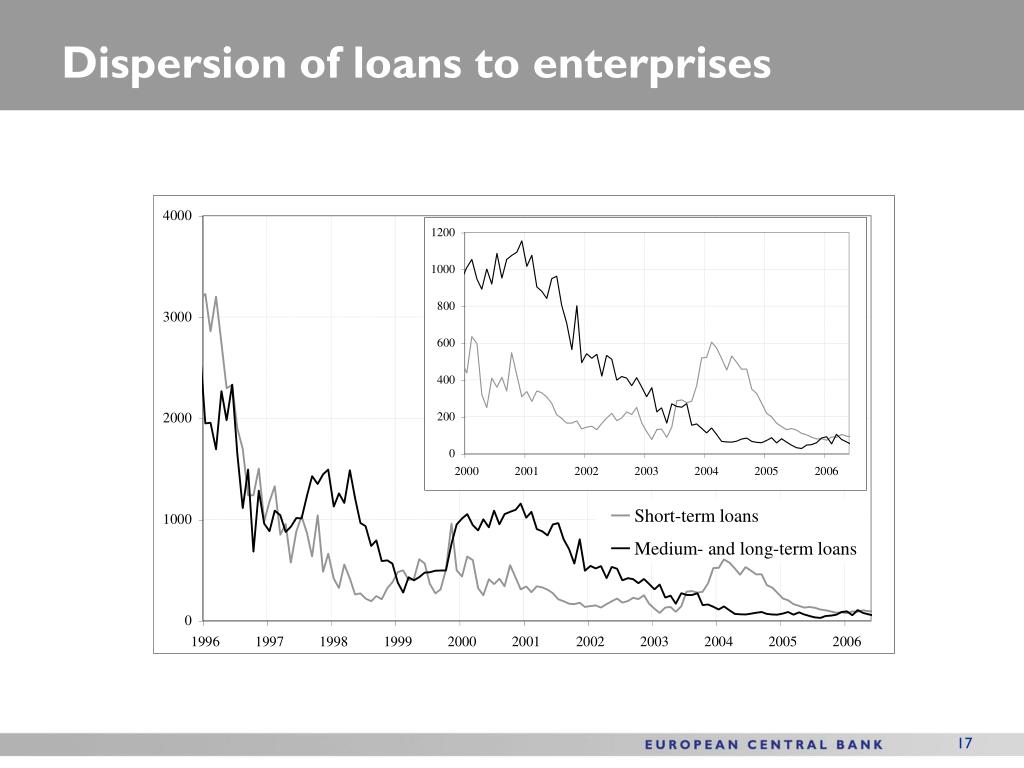 Dispersion of loans to enterprises

4000
3000
2000
1000
0
1996 1997 1998 1999 2000 2001 2002 2003 2004 2005 2006

1200
1000
800
600
400
200
0
2000 2001 2002 2003 2004 2005 2006

Short-term loans
Medium- and long-term loans

EUROPEAN CENTRAL BANK
17